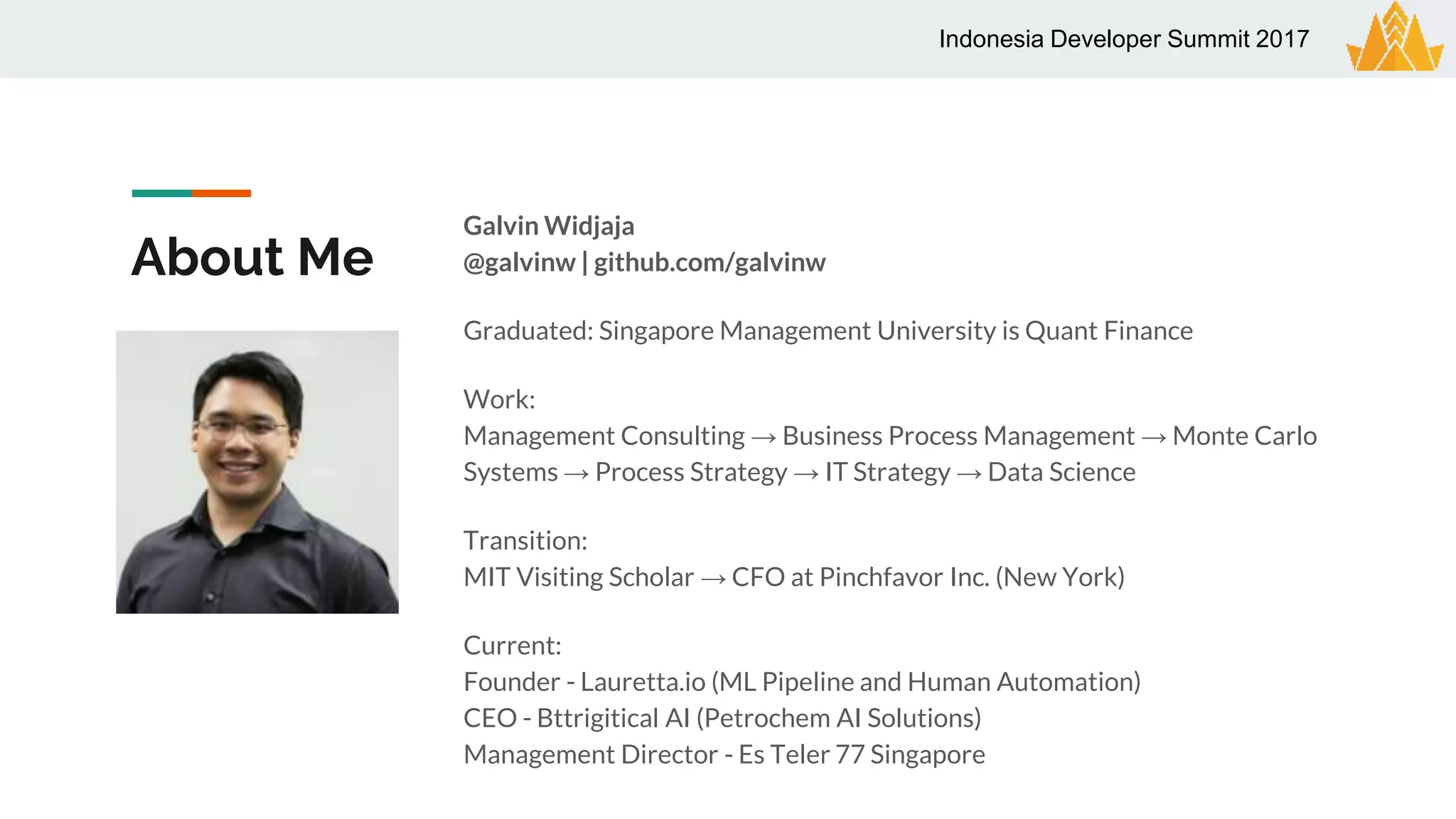 Indonesia Developer Summit 2017

About Me

Galvin Widjaja
@galvinw | github.com/galvinw

Graduated: Singapore Management University is Quant Finance

Work:
Management Consulting → Business Process Management → Monte Carlo Systems → Process Strategy → IT Strategy → Data Science

Transition:
MIT Visiting Scholar → CFO at Pinchfavor Inc. (New York)

Current:
Founder - Lauretta.io (ML Pipeline and Human Automation)
CEO - Bttrigitical AI (Petrochem AI Solutions)
Management Director - Es Teler 77 Singapore